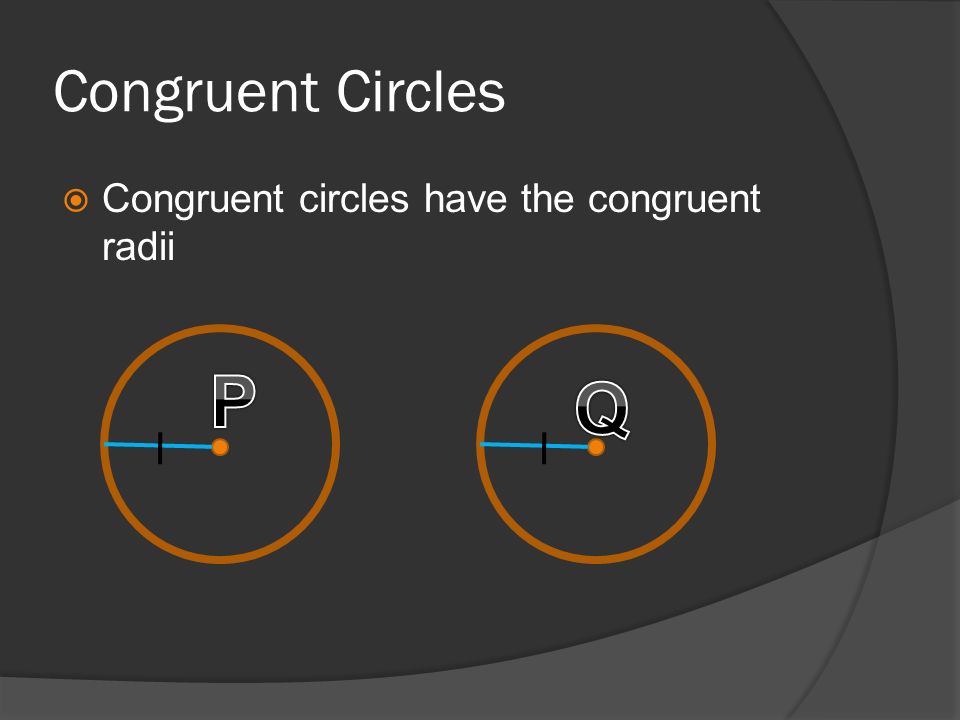 Congruent Circles

Congruent circles have the congruent radii

P

Q